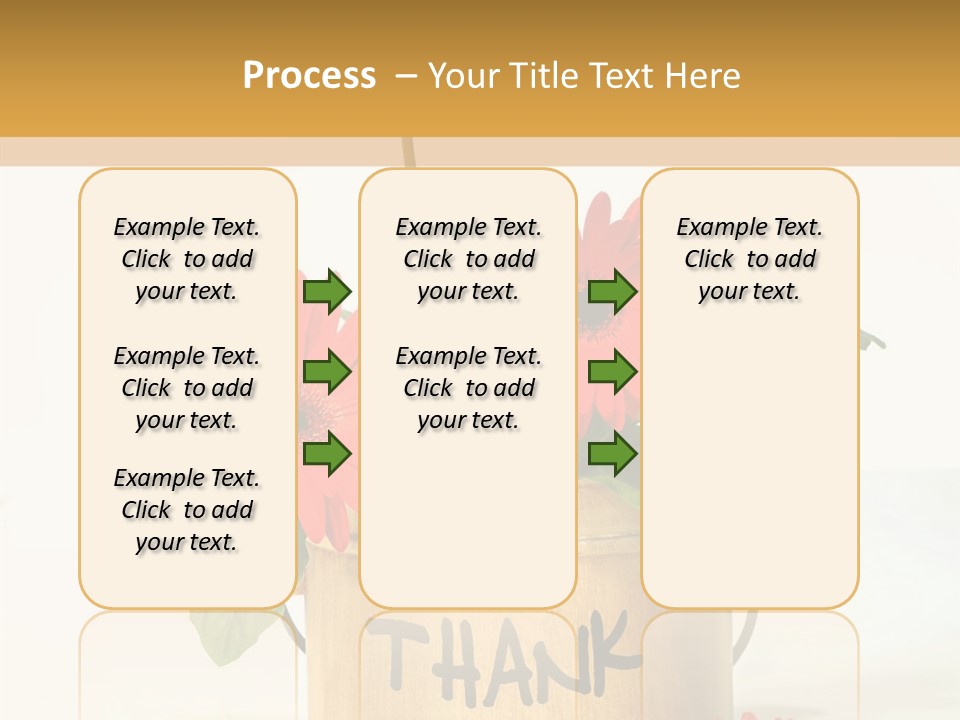 Process – Your Title Text Here

Example Text. Click to add your text.

Example Text. Click to add your text.

Example Text. Click to add your text.

Example Text. Click to add your text.

Example Text. Click to add your text.

Example Text. Click to add your text.

THANK